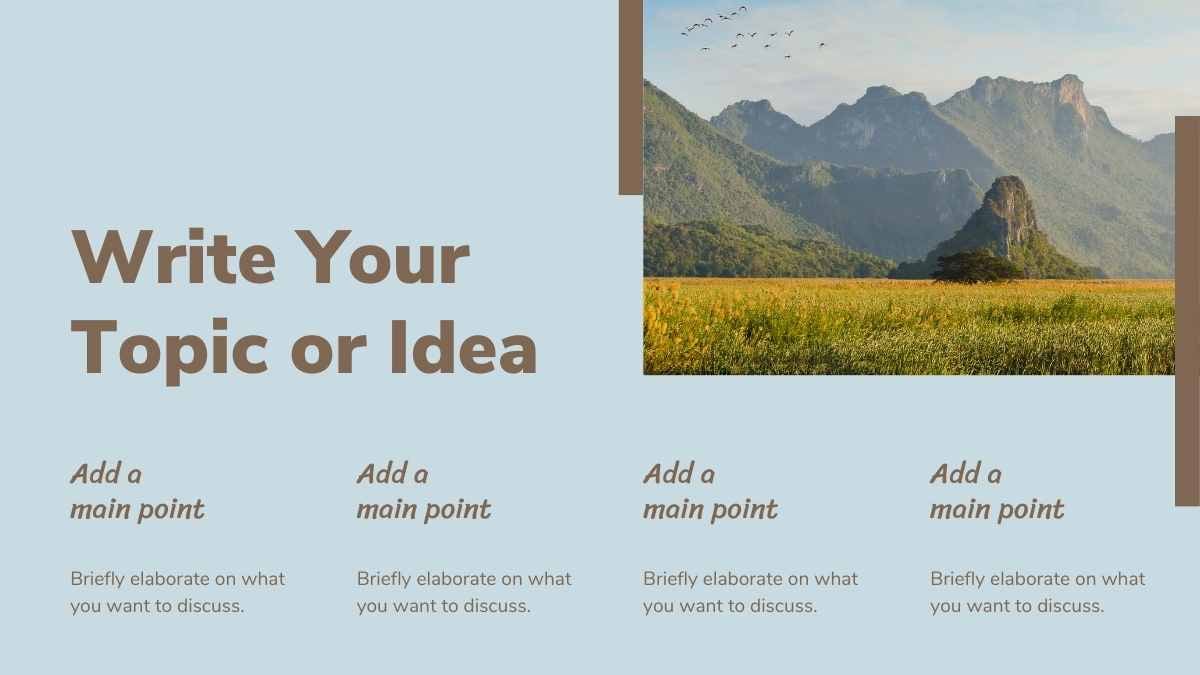 Write Your Topic or Idea

Add a main point

Briefly elaborate on what you want to discuss.

Add a main point

Briefly elaborate on what you want to discuss.

Add a main point

Briefly elaborate on what you want to discuss.

Add a main point

Briefly elaborate on what you want to discuss.